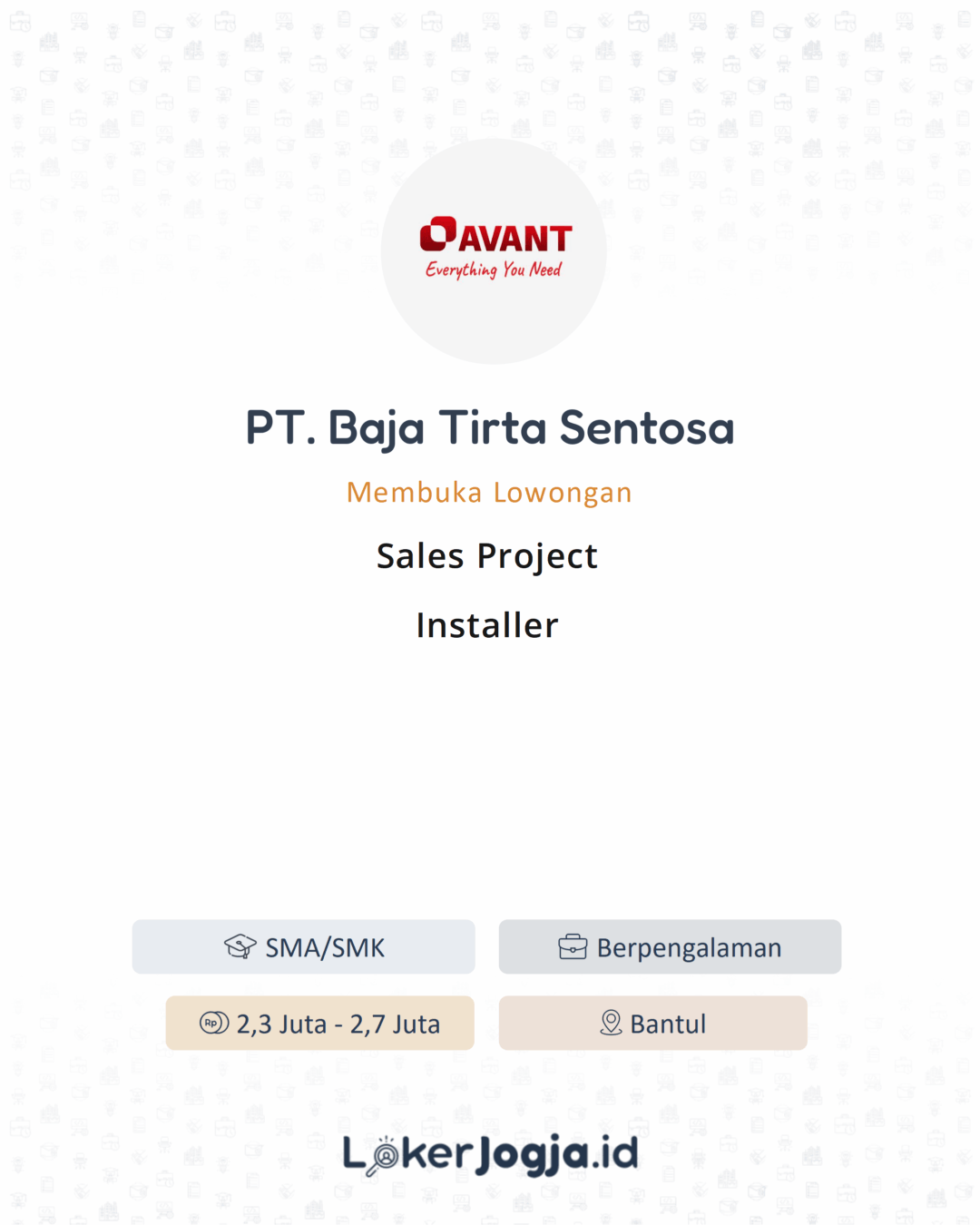 AVANT
Everything You Need

PT. Baja Tirta Sentosa

Membuka Lowongan

Sales Project

Installer

SMA/SMK

Berpengalaman

Rp 2,3 Juta - 2,7 Juta

Bantul

LokerJogja.id